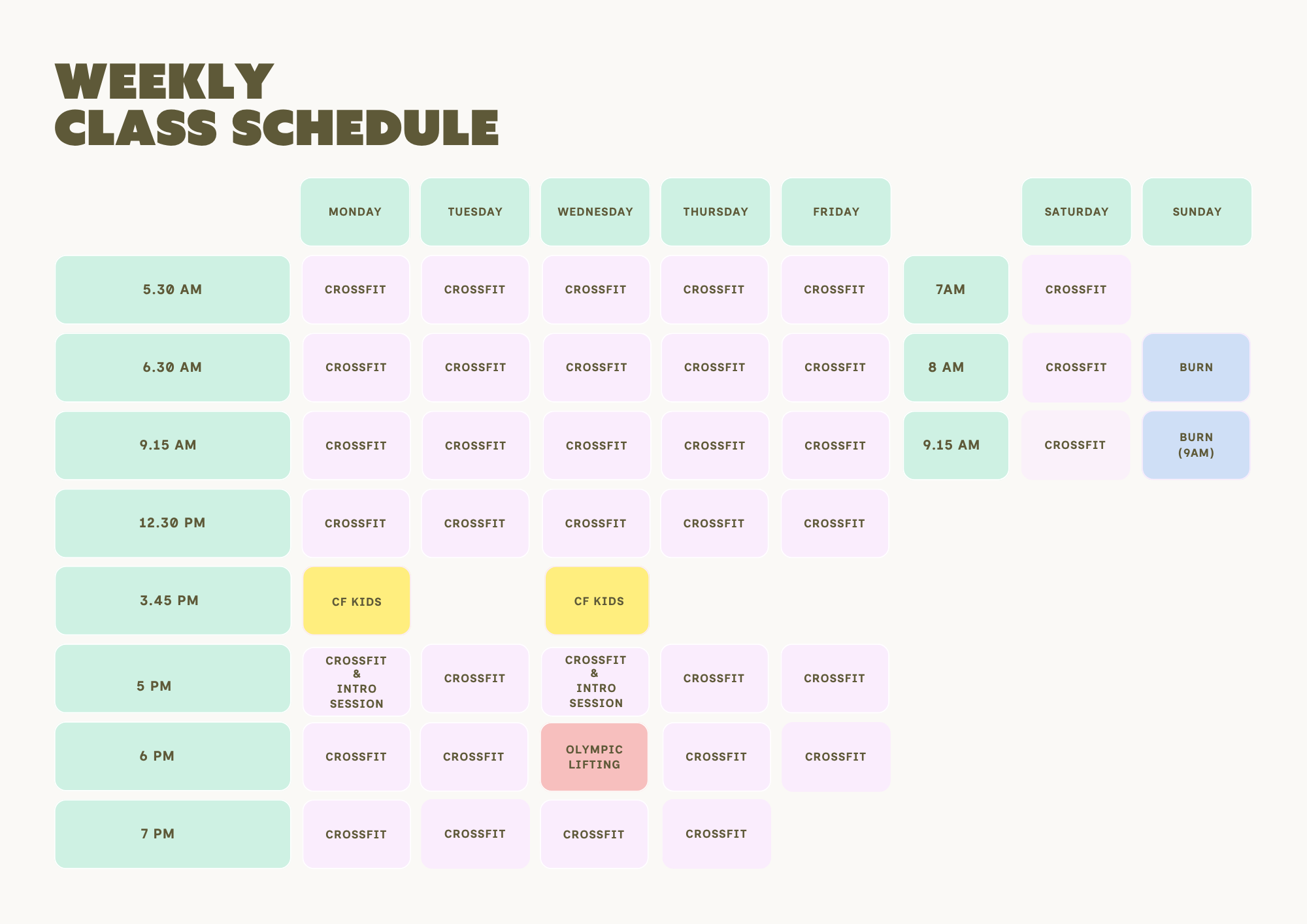 WEEKLY
CLASS SCHEDULE

| | MONDAY | TUESDAY | WEDNESDAY | THURSDAY | FRIDAY | | SATURDAY | SUNDAY |
|---|---|---|---|---|---|---|---|---|
| 5.30 AM | CROSSFIT | CROSSFIT | CROSSFIT | CROSSFIT | CROSSFIT | 7AM | CROSSFIT | |
| 6.30 AM | CROSSFIT | CROSSFIT | CROSSFIT | CROSSFIT | CROSSFIT | 8 AM | CROSSFIT | BURN |
| 9.15 AM | CROSSFIT | CROSSFIT | CROSSFIT | CROSSFIT | CROSSFIT | 9.15 AM | CROSSFIT | BURN (9AM) |
| 12.30 PM | CROSSFIT | CROSSFIT | CROSSFIT | CROSSFIT | CROSSFIT | | | |
| 3.45 PM | CF KIDS | | CF KIDS | | | | | |
| 5 PM | CROSSFIT & INTRO SESSION | CROSSFIT | CROSSFIT & INTRO SESSION | CROSSFIT | CROSSFIT | | | |
| 6 PM | CROSSFIT | CROSSFIT | OLYMPIC LIFTING | CROSSFIT | CROSSFIT | | | |
| 7 PM | CROSSFIT | CROSSFIT | CROSSFIT | CROSSFIT | | | | |